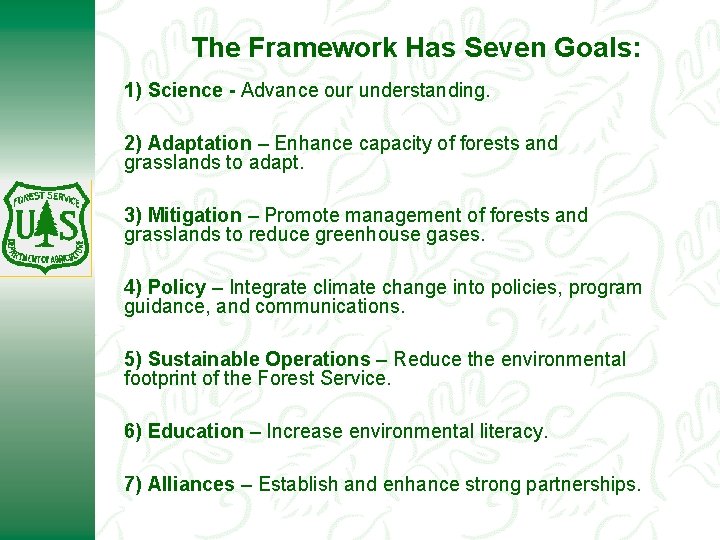 FOREST SERVICE
U S
DEPARTMENT OF AGRICULTURE

The Framework Has Seven Goals:

1) Science - Advance our understanding.

2) Adaptation – Enhance capacity of forests and grasslands to adapt.

3) Mitigation – Promote management of forests and grasslands to reduce greenhouse gases.

4) Policy – Integrate climate change into policies, program guidance, and communications.

5) Sustainable Operations – Reduce the environmental footprint of the Forest Service.

6) Education – Increase environmental literacy.

7) Alliances – Establish and enhance strong partnerships.